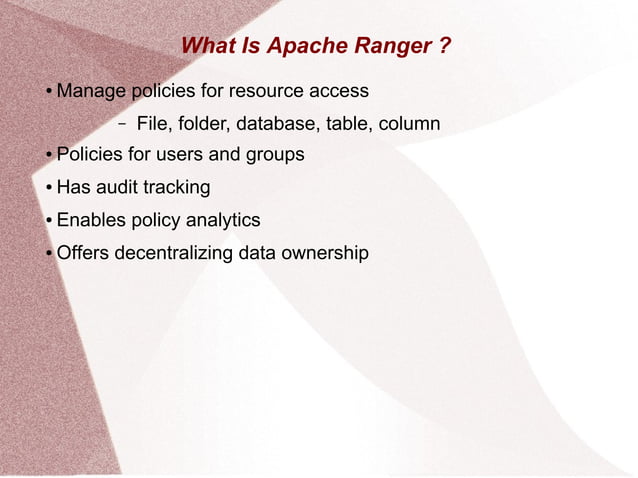 What Is Apache Ranger ?

• Manage policies for resource access

– File, folder, database, table, column

• Policies for users and groups

• Has audit tracking

• Enables policy analytics

• Offers decentralizing data ownership